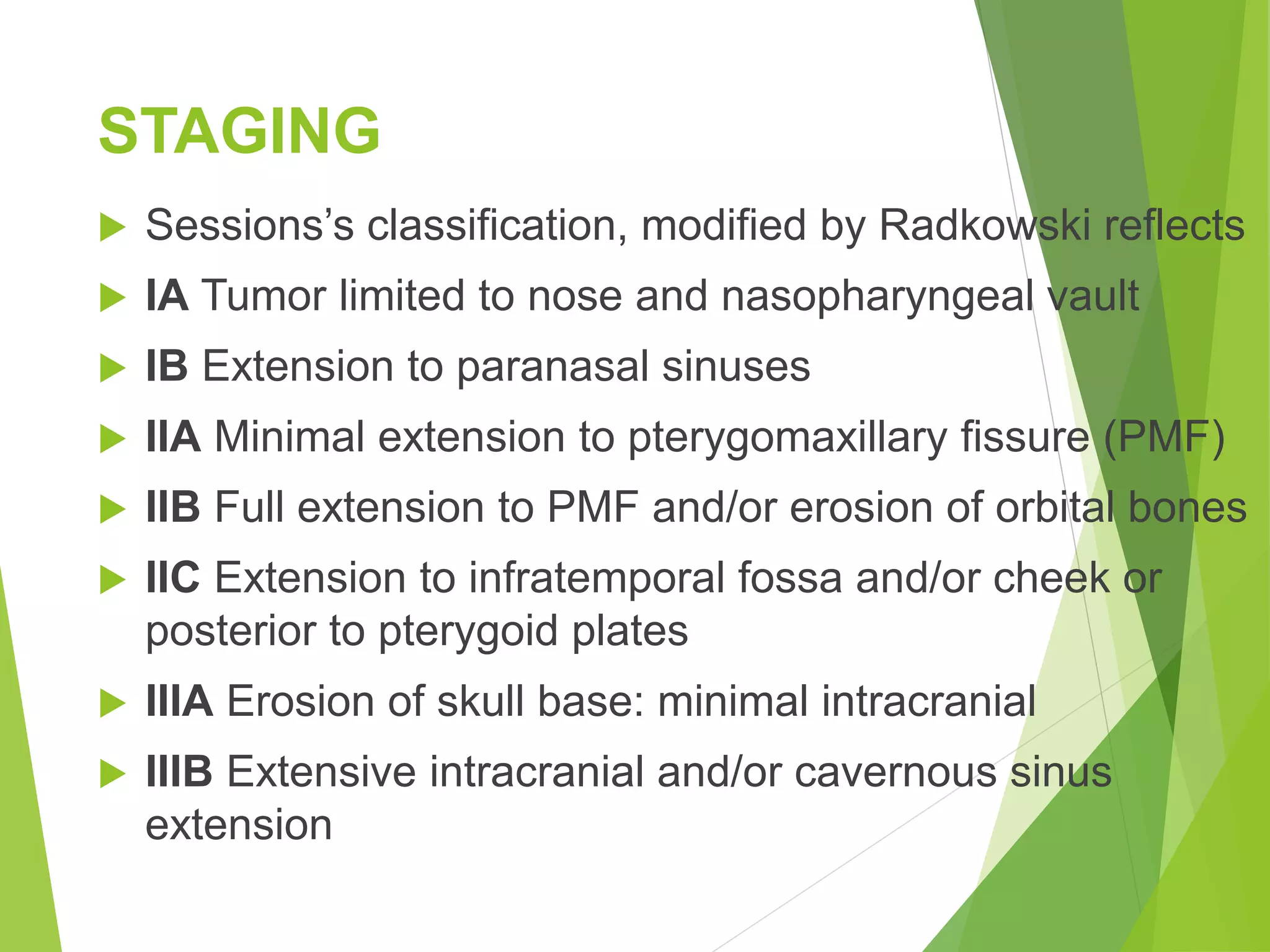 STAGING

Sessions’s classification, modified by Radkowski reflects

IA Tumor limited to nose and nasopharyngeal vault

IB Extension to paranasal sinuses

IIA Minimal extension to pterygomaxillary fissure (PMF)

IIB Full extension to PMF and/or erosion of orbital bones

IIC Extension to infratemporal fossa and/or cheek or posterior to pterygoid plates

IIIA Erosion of skull base: minimal intracranial

IIIB Extensive intracranial and/or cavernous sinus extension